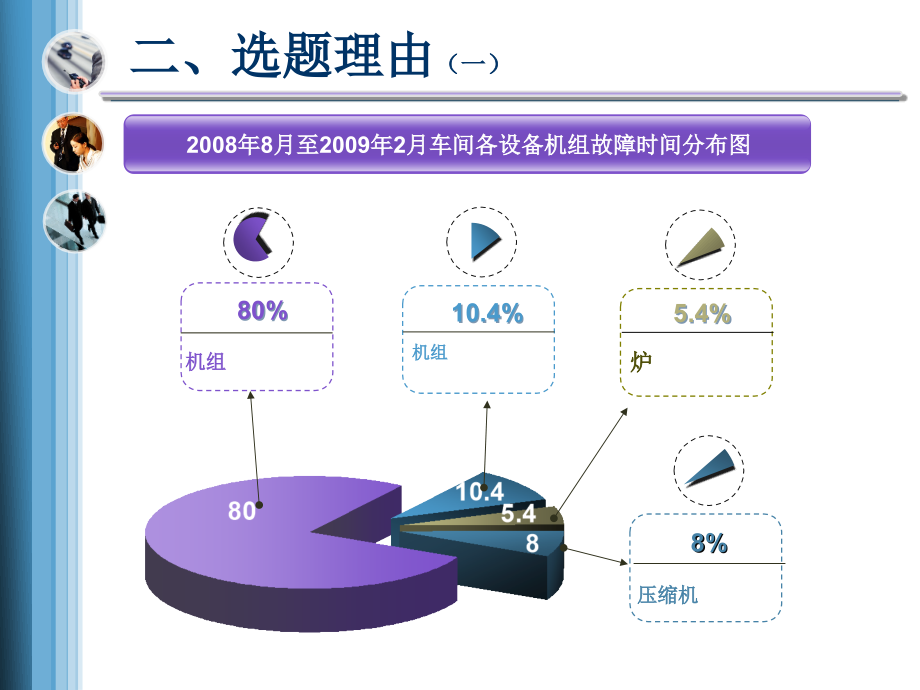 二、选题理由（一）

2008年8月至2009年2月车间各设备机组故障时间分布图

80%
机组

10.4%
机组

5.4%
炉

8%
压缩机

80
10.4
5.4
8